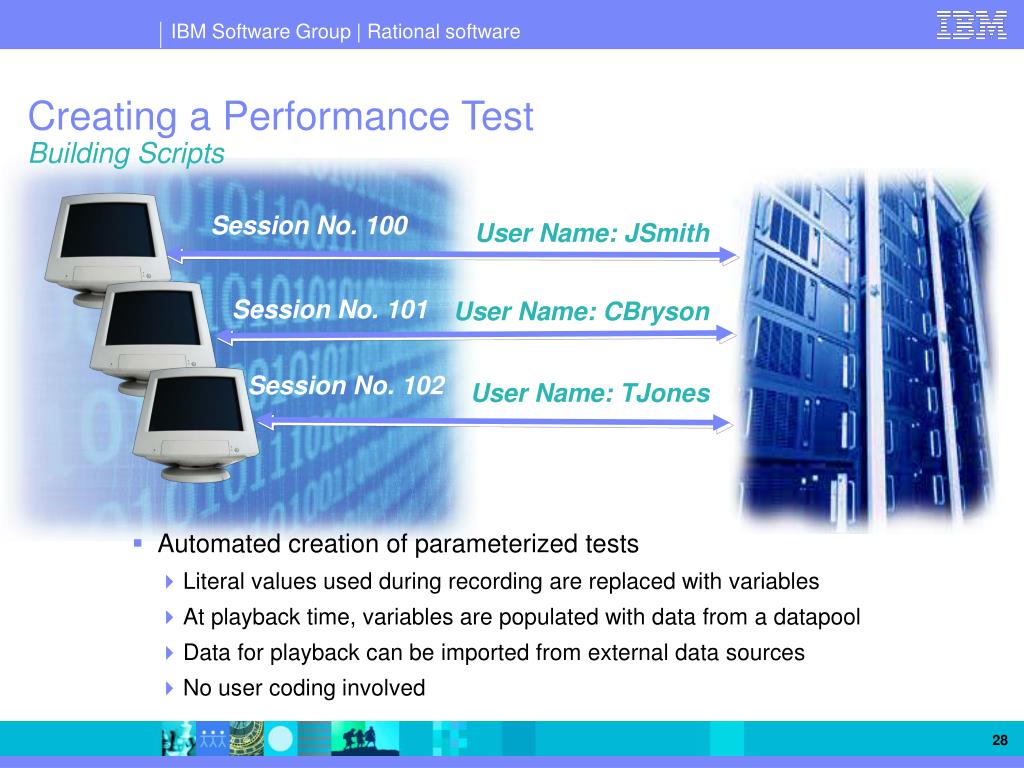 IBM Software Group | Rational software

IBM

Creating a Performance Test
Building Scripts

Session No. 100
User Name: JSmith
Session No. 101
User Name: CBryson
Session No. 102
User Name: TJones

Automated creation of parameterized tests
Literal values used during recording are replaced with variables
At playback time, variables are populated with data from a datapool
Data for playback can be imported from external data sources
No user coding involved

28